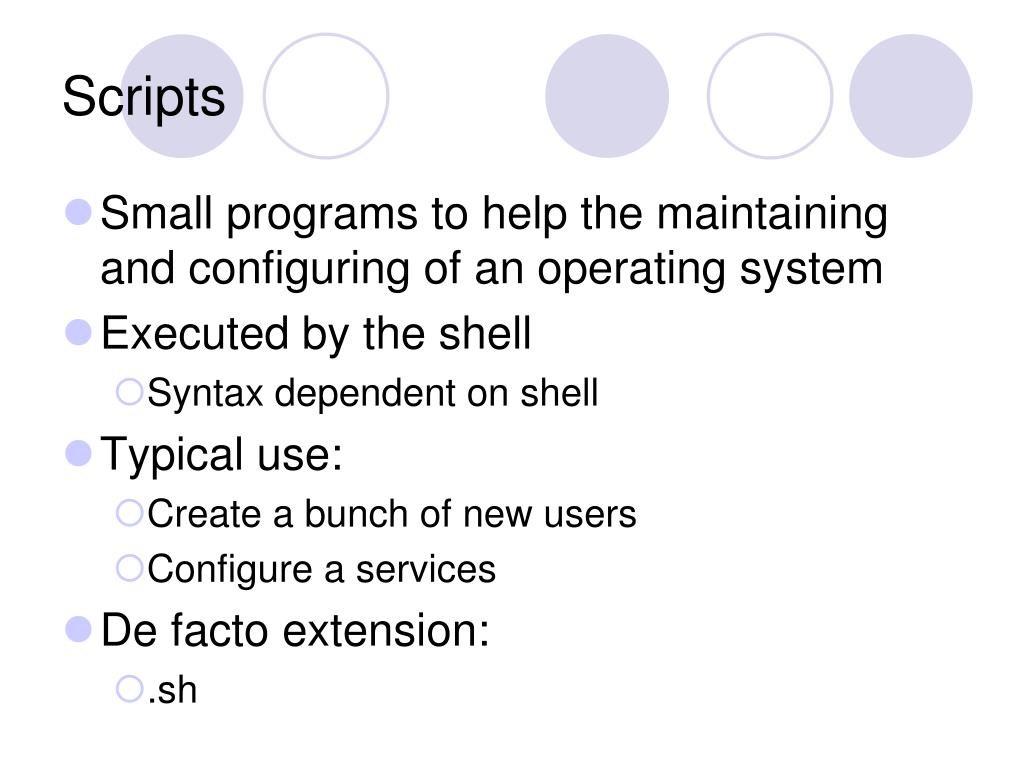 Scripts

- Small programs to help the maintaining and configuring of an operating system
- Executed by the shell
  - Syntax dependent on shell
- Typical use:
  - Create a bunch of new users
  - Configure a services
- De facto extension:
  - .sh